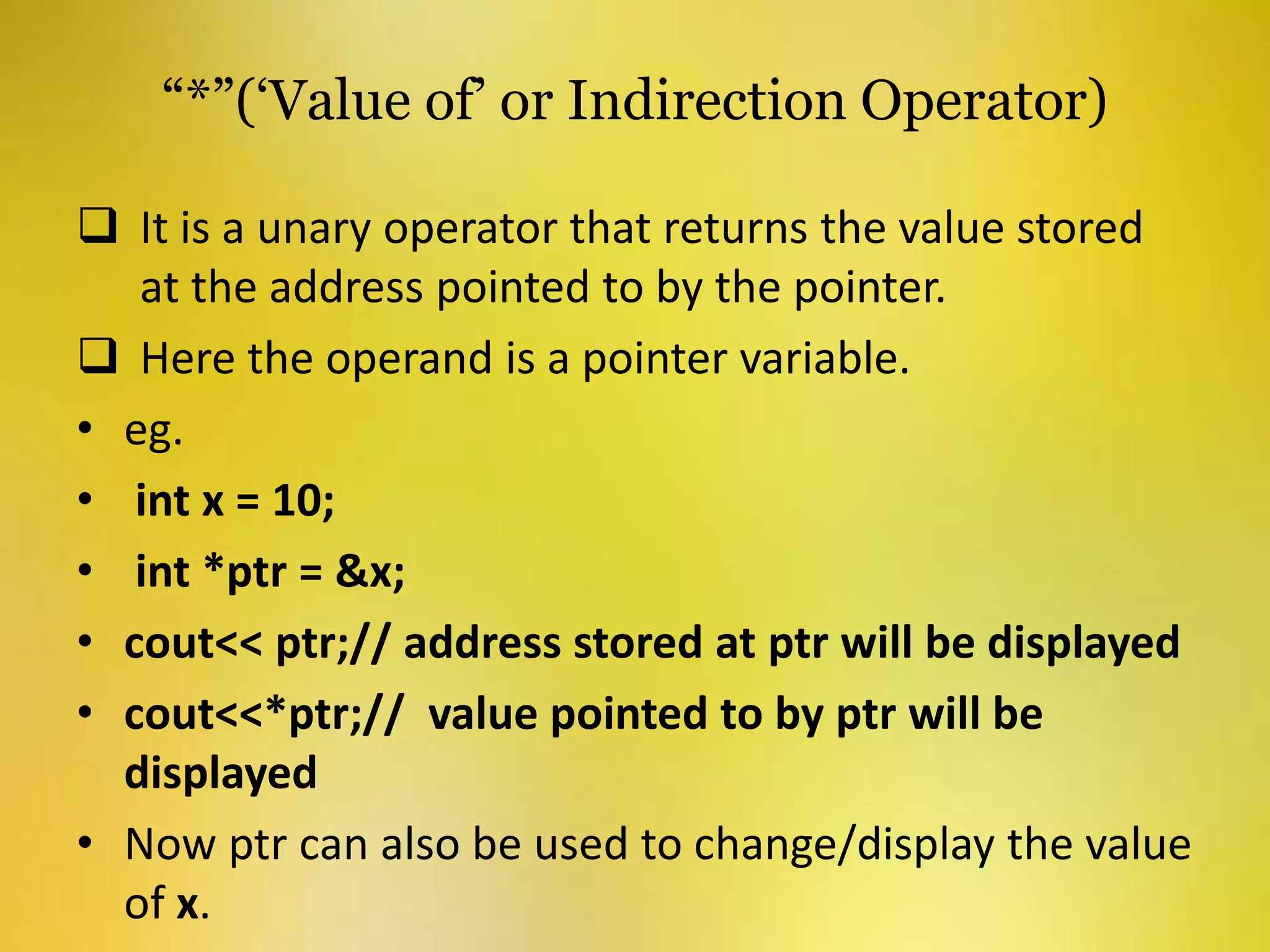 “*”(‘Value of’ or Indirection Operator)

❑ It is a unary operator that returns the value stored at the address pointed to by the pointer.

❑ Here the operand is a pointer variable.

• eg.

• int x = 10;

• int *ptr = &x;

• cout<< ptr;// address stored at ptr will be displayed

• cout<<*ptr;// value pointed to by ptr will be displayed

• Now ptr can also be used to change/display the value of x.